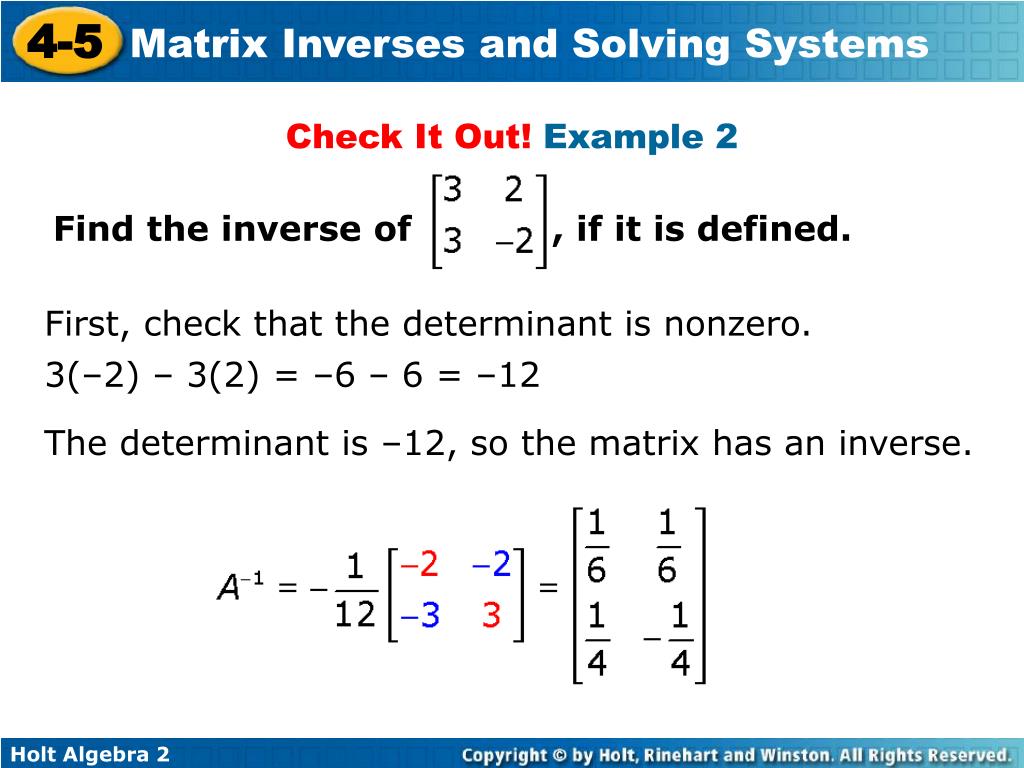 4-5 Matrix Inverses and Solving Systems

Check It Out! Example 2

Find the inverse of $\begin{bmatrix} 3 & 2 \\ 3 & -2 \end{bmatrix}$, if it is defined.

First, check that the determinant is nonzero.
3(–2) – 3(2) = –6 – 6 = –12

The determinant is –12, so the matrix has an inverse.

$A^{-1} = -\frac{1}{12}\begin{bmatrix} -2 & -2 \\ -3 & 3 \end{bmatrix} = \begin{bmatrix} \frac{1}{6} & \frac{1}{6} \\ \frac{1}{4} & -\frac{1}{4} \end{bmatrix}$

Holt Algebra 2

Copyright © by Holt, Rinehart and Winston. All Rights Reserved.